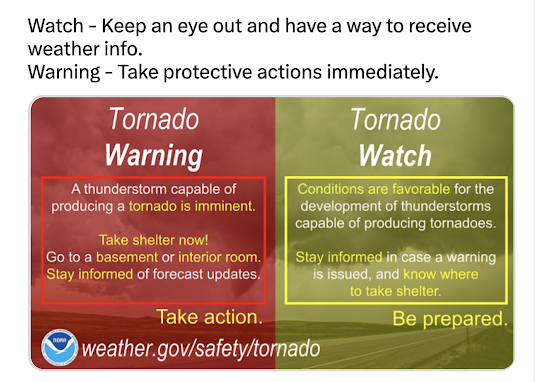 Watch - Keep an eye out and have a way to receive weather info.
Warning - Take protective actions immediately.

Tornado
Warning

A thunderstorm capable of producing a tornado is imminent.

Take shelter now!
Go to a basement or interior room.
Stay informed of forecast updates.

Take action.

Tornado
Watch

Conditions are favorable for the development of thunderstorms capable of producing tornadoes.

Stay informed in case a warning is issued, and know where to take shelter.

Be prepared.

NOAA

weather.gov/safety/tornado